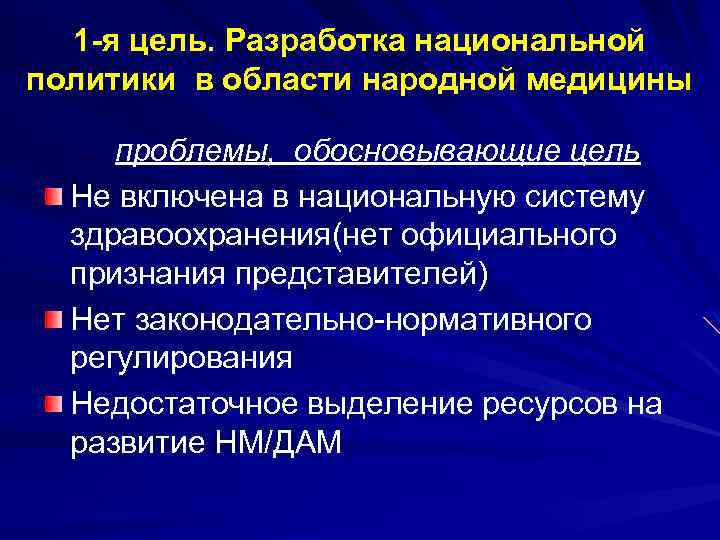 1-я цель. Разработка национальной политики в области народной медицины

проблемы, обосновывающие цель

Не включена в национальную систему здравоохранения(нет официального признания представителей)

Нет законодательно-нормативного регулирования

Недостаточное выделение ресурсов на развитие НМ/ДАМ